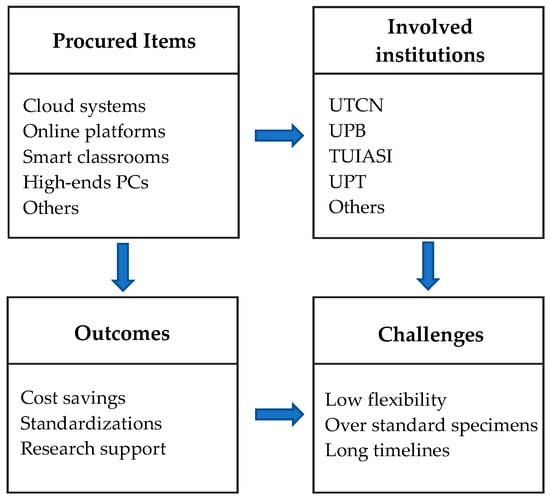 Procured Items

Cloud systems
Online platforms
Smart classrooms
High-ends PCs
Others

Involved institutions

UTCN
UPB
TUIASI
UPT
Others

Outcomes

Cost savings
Standardizations
Research support

Challenges

Low flexibility
Over standard specimens
Long timelines